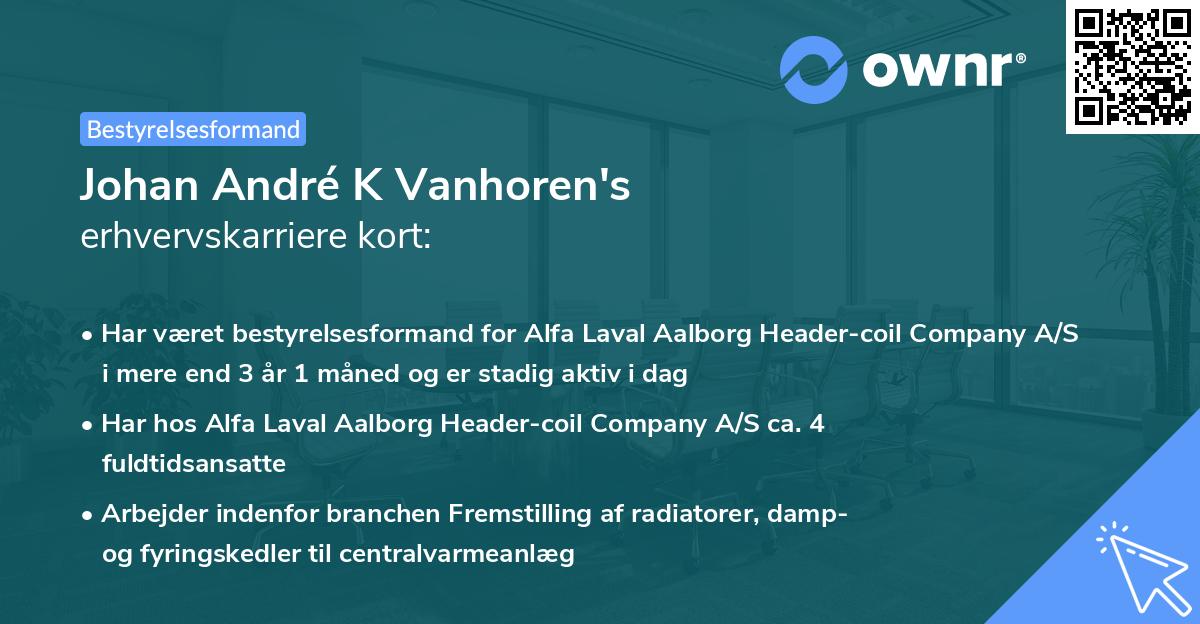 ownr®

Bestyrelsesformand

Johan André K Vanhoren's
erhvervskarriere kort:

• Har været bestyrelsesformand for Alfa Laval Aalborg Header-coil Company A/S i mere end 3 år 1 måned og er stadig aktiv i dag

• Har hos Alfa Laval Aalborg Header-coil Company A/S ca. 4 fuldtidsansatte

• Arbejder indenfor branchen Fremstilling af radiatorer, damp- og fyringskedler til centralvarmeanlæg